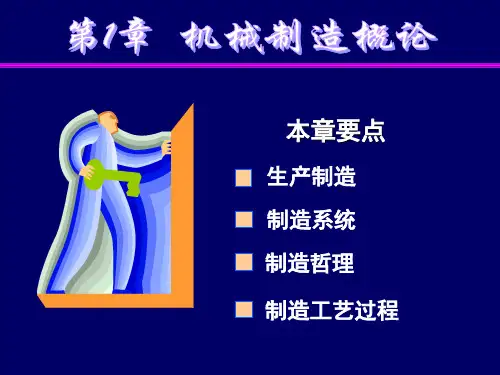 第1章 机械制造概论

本章要点

生产制造

制造系统

制造哲理

制造工艺过程